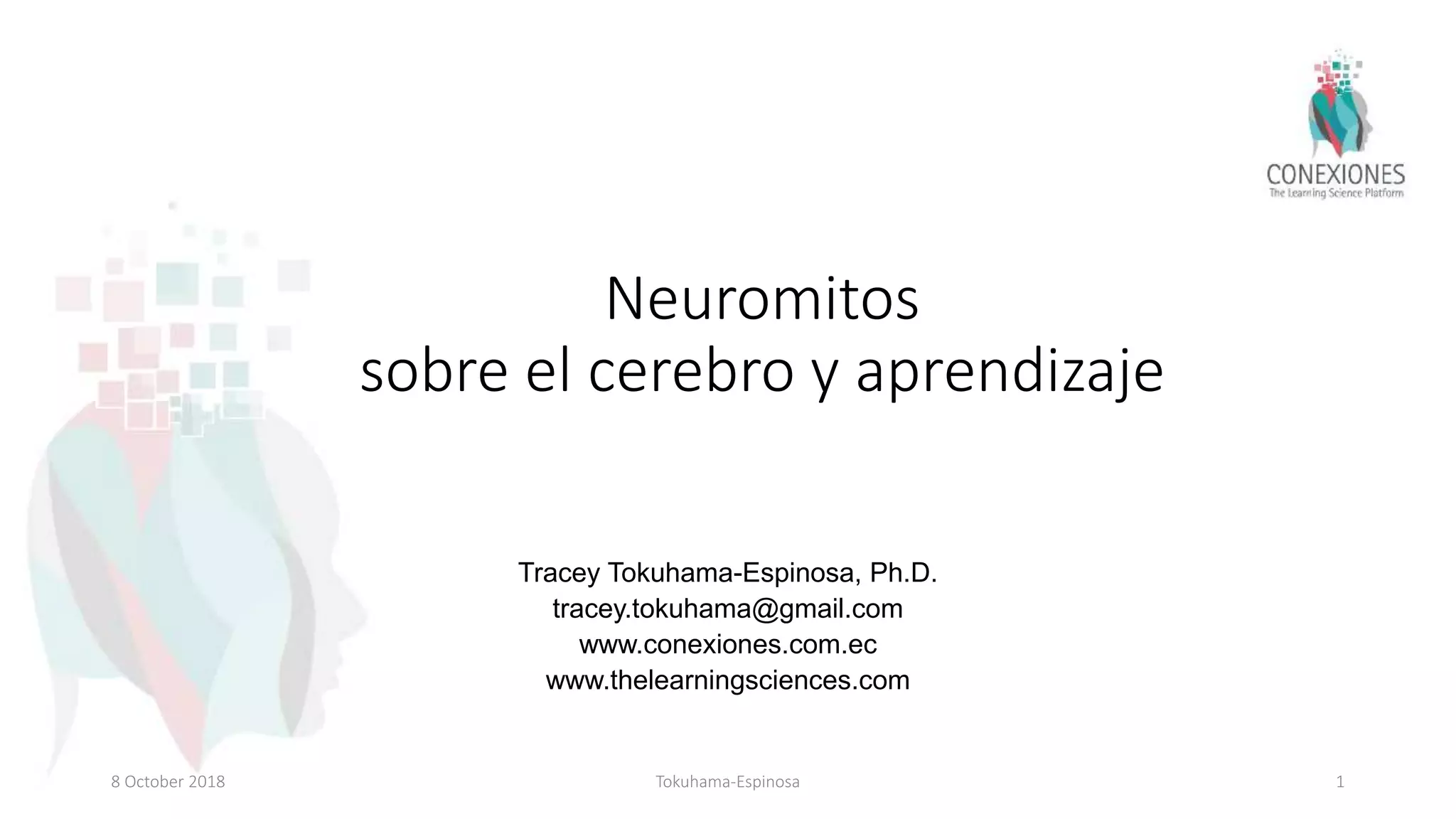 CONEXIONES
The Learning Science Platform

Neuromitos
sobre el cerebro y aprendizaje

Tracey Tokuhama-Espinosa, Ph.D.
tracey.tokuhama@gmail.com
www.conexiones.com.ec
www.thelearningsciences.com

8 October 2018 Tokuhama-Espinosa 1